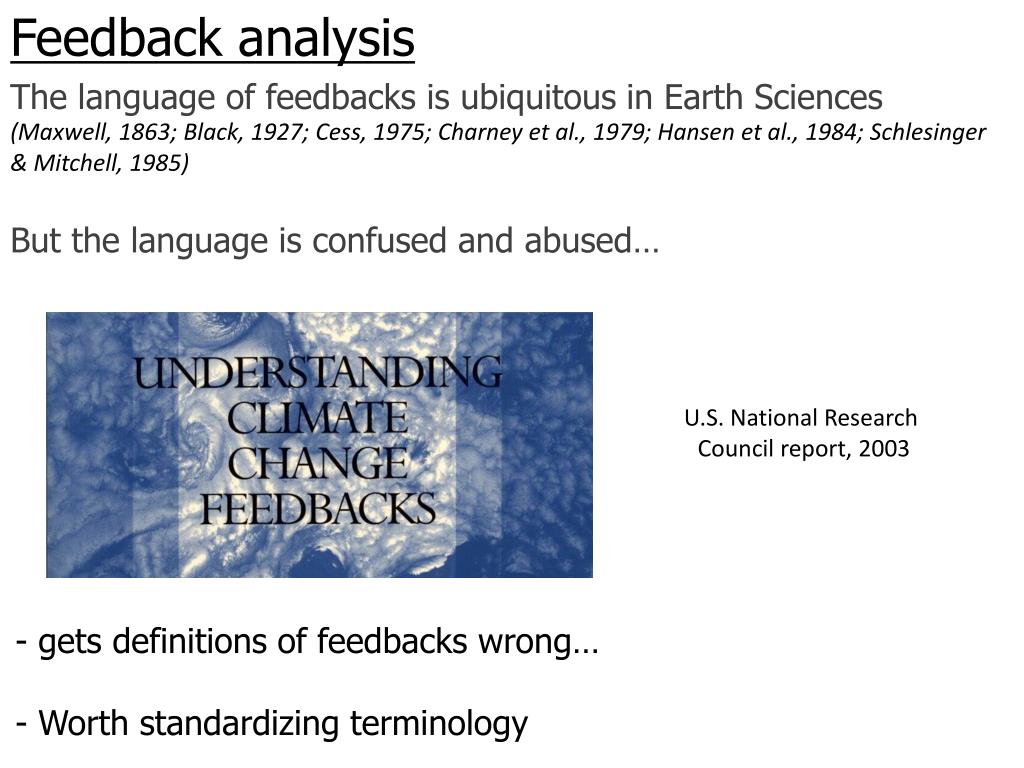 Feedback analysis

The language of feedbacks is ubiquitous in Earth Sciences
(Maxwell, 1863; Black, 1927; Cess, 1975; Charney et al., 1979; Hansen et al., 1984; Schlesinger & Mitchell, 1985)

But the language is confused and abused…

UNDERSTANDING CLIMATE CHANGE FEEDBACKS

U.S. National Research Council report, 2003

- gets definitions of feedbacks wrong…

- Worth standardizing terminology